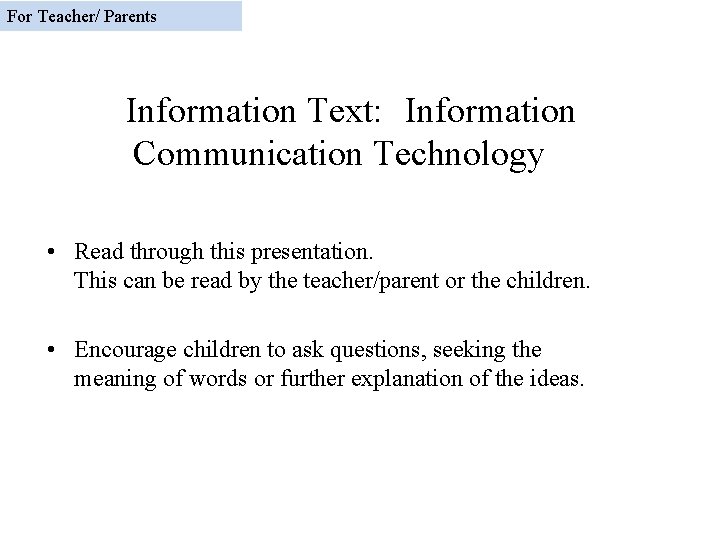 For Teacher/ Parents

Information Text: Information Communication Technology

• Read through this presentation.
This can be read by the teacher/parent or the children.

• Encourage children to ask questions, seeking the meaning of words or further explanation of the ideas.